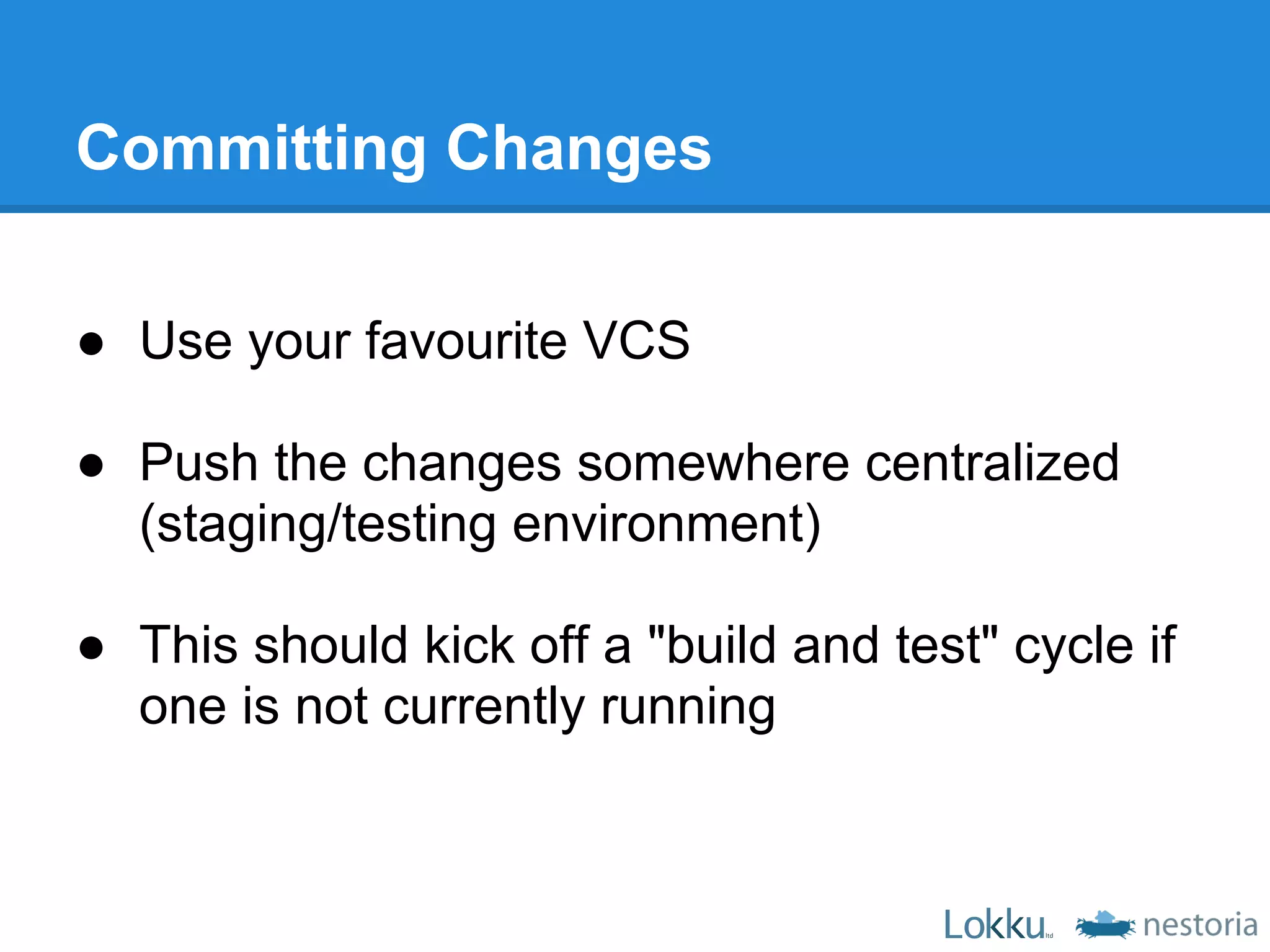 Committing Changes

● Use your favourite VCS

● Push the changes somewhere centralized (staging/testing environment)

● This should kick off a "build and test" cycle if one is not currently running

Lokku ltd nestoria